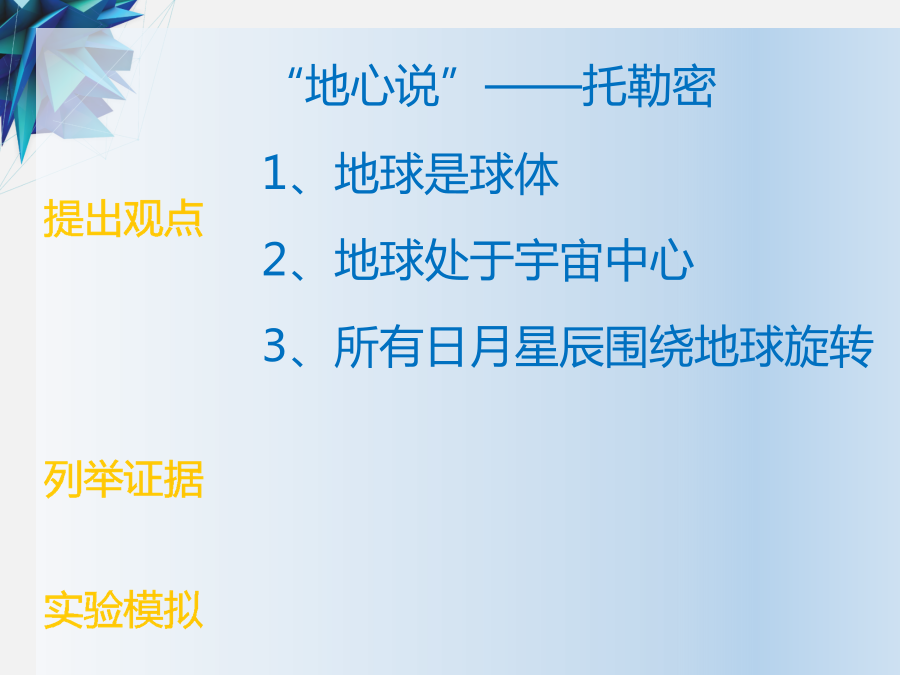 “地心说”——托勒密

提出观点

1、地球是球体

2、地球处于宇宙中心

3、所有日月星辰围绕地球旋转

列举证据

实验模拟